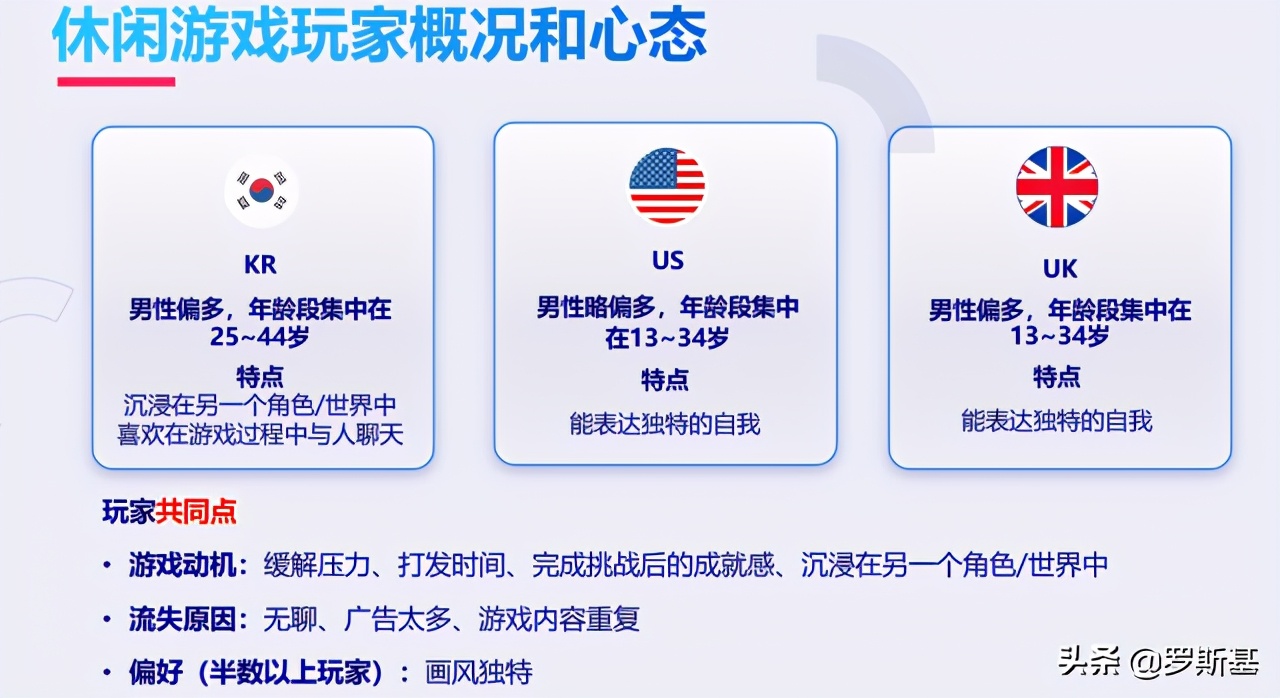 休闲游戏玩家概况和心态

KR
男性偏多，年龄段集中在25~44岁
特点
沉浸在另一个角色/世界中
喜欢在游戏过程中与人聊天

US
男性略偏多，年龄段集中在13~34岁
特点
能表达独特的自我

UK
男性偏多，年龄段集中在13~34岁
特点
能表达独特的自我

玩家共同点
• 游戏动机：缓解压力、打发时间、完成挑战后的成就感、沉浸在另一个角色/世界中
• 流失原因：无聊、广告太多、游戏内容重复
• 偏好（半数以上玩家）：画风独特

头条 @罗斯基